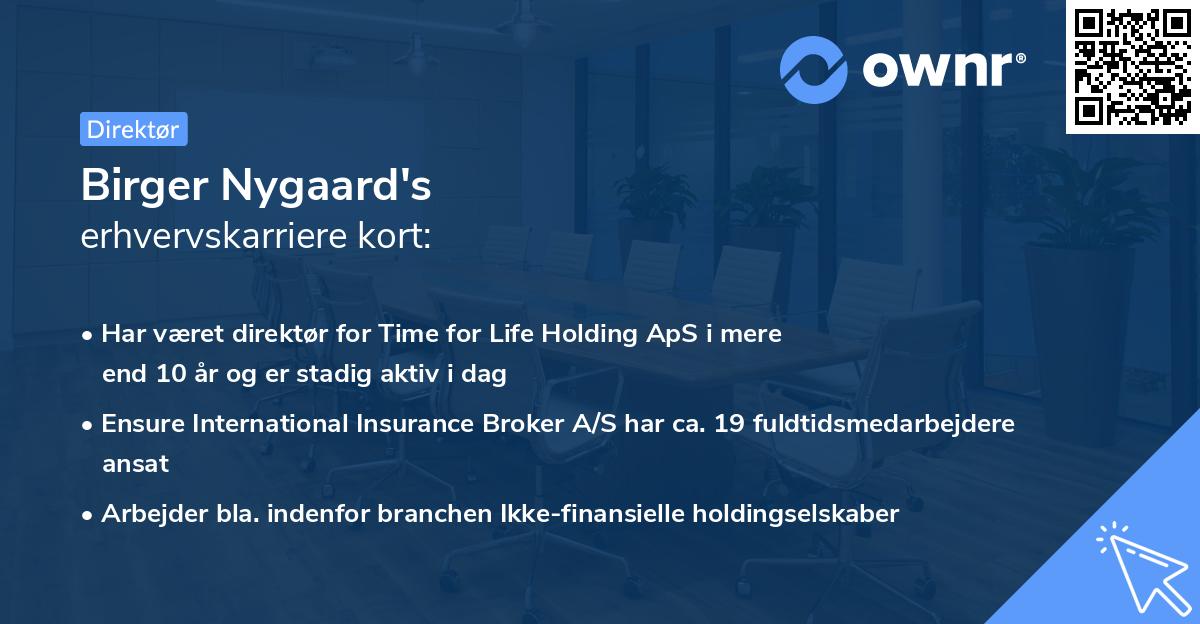 ownr®

Direktør

Birger Nygaard's
erhvervskarriere kort:

• Har været direktør for Time for Life Holding ApS i mere end 10 år og er stadig aktiv i dag

• Ensure International Insurance Broker A/S har ca. 19 fuldtidsmedarbejdere ansat

• Arbejder bla. indenfor branchen Ikke-finansielle holdingselskaber